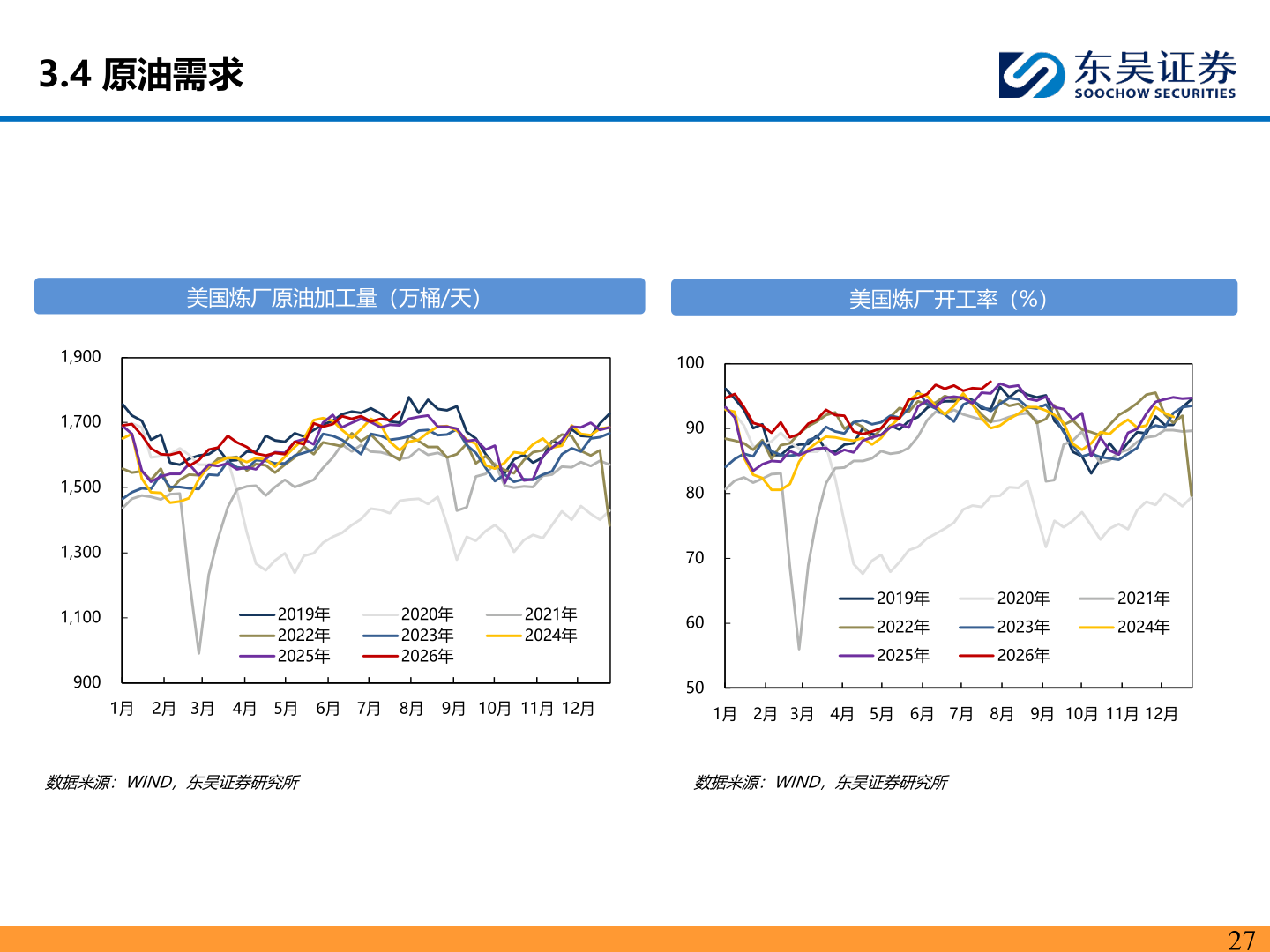 3.4 原油需求

东吴证券
SOOCHOW SECURITIES

美国炼厂原油加工量（万桶/天）

1,900
1,700
1,500
1,300
1,100
900

2019年 2020年 2021年
2022年 2023年 2024年
2025年 2026年

1月 2月 3月 4月 5月 6月 7月 8月 9月 10月 11月 12月

数据来源：WIND，东吴证券研究所

美国炼厂开工率（%）

100
90
80
70
60
50

2019年 2020年 2021年
2022年 2023年 2024年
2025年 2026年

1月 2月 3月 4月 5月 6月 7月 8月 9月 10月 11月 12月

数据来源：WIND，东吴证券研究所

27